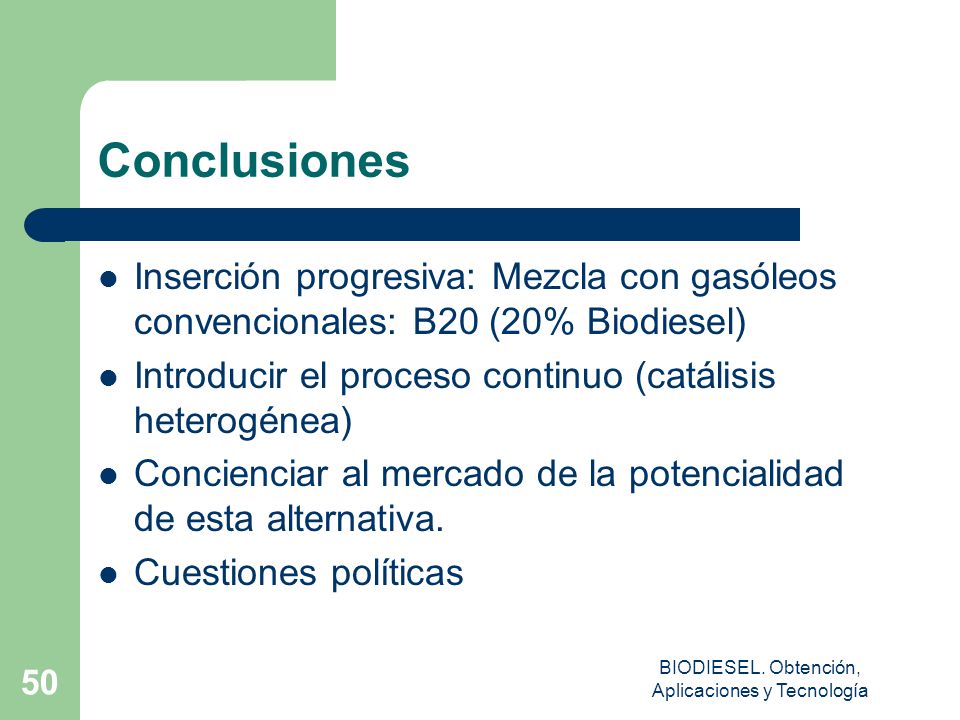 Conclusiones

- Inserción progresiva: Mezcla con gasóleos convencionales: B20 (20% Biodiesel)
- Introducir el proceso continuo (catálisis heterogénea)
- Concienciar al mercado de la potencialidad de esta alternativa.
- Cuestiones políticas

50

BIODIESEL. Obtención, Aplicaciones y Tecnología